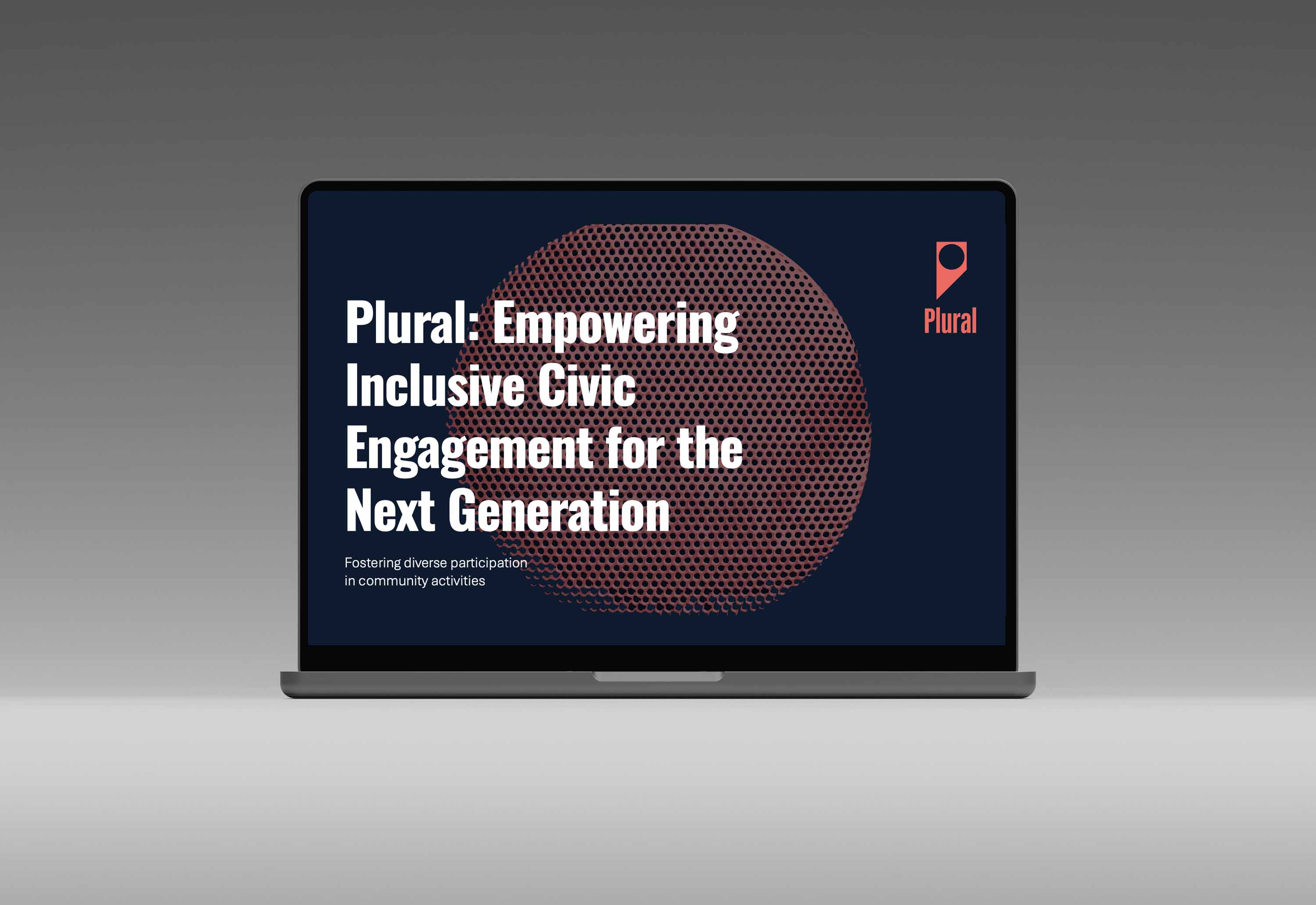 Plural: Empowering Inclusive Civic Engagement for the Next Generation

Fostering diverse participation in community activities

Plural